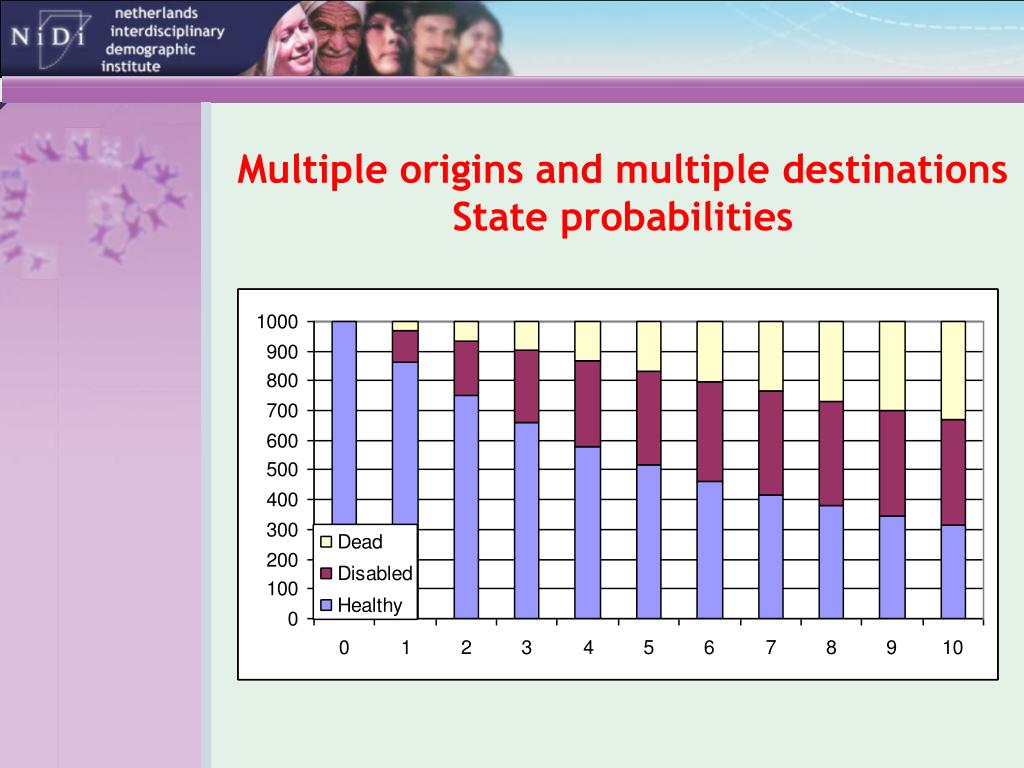 NiDi netherlands interdisciplinary demographic institute

Multiple origins and multiple destinations
State probabilities

1000
900
800
700
600
500
400
300
200
100
0

Dead
Disabled
Healthy

0 1 2 3 4 5 6 7 8 9 10